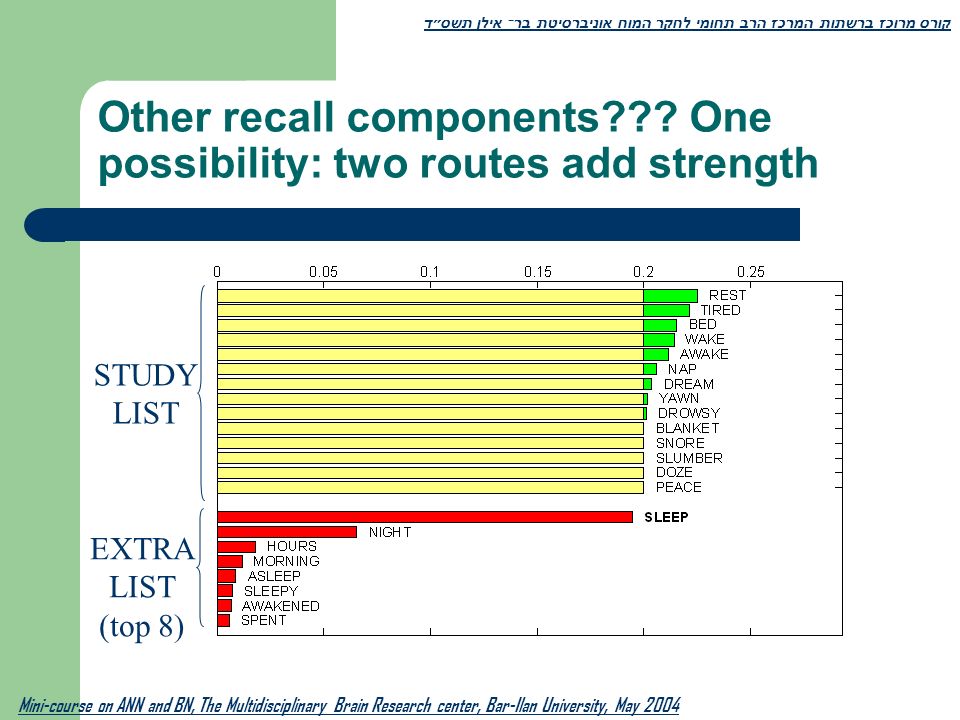 קורס מרוכז ברשתות המרכז הרב תחומי לחקר המוח אוניברסיטת בר־ אילן תשס״ד

Other recall components??? One possibility: two routes add strength

0 0.05 0.1 0.15 0.2 0.25

STUDY LIST

REST
TIRED
BED
WAKE
AWAKE
NAP
DREAM
YAWN
DROWSY
BLANKET
SNORE
SLUMBER
DOZE
PEACE

EXTRA LIST (top 8)

SLEEP
NIGHT
HOURS
MORNING
ASLEEP
SLEEPY
AWAKENED
SPENT

Mini-course on ANN and BN, The Multidisciplinary Brain Research center, Bar-Ilan University, May 2004